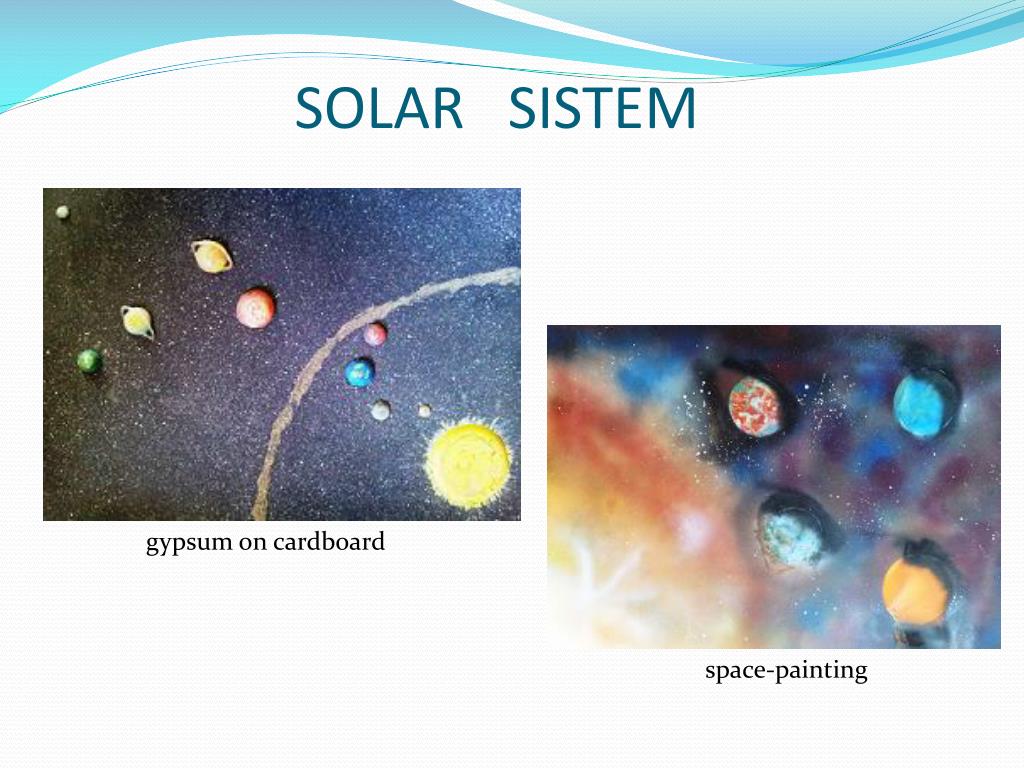 SOLAR SISTEM

gypsum on cardboard

space-painting